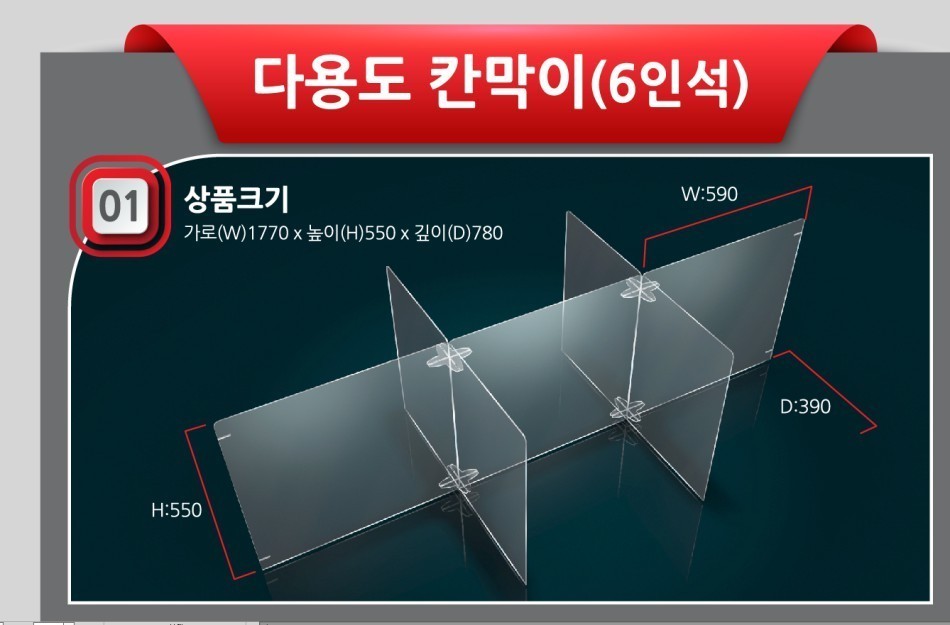 다용도 칸막이(6인석)

01 상품크기
가로(W)1770 x 높이(H)550 x 깊이(D)780

W:590

D:390

H:550